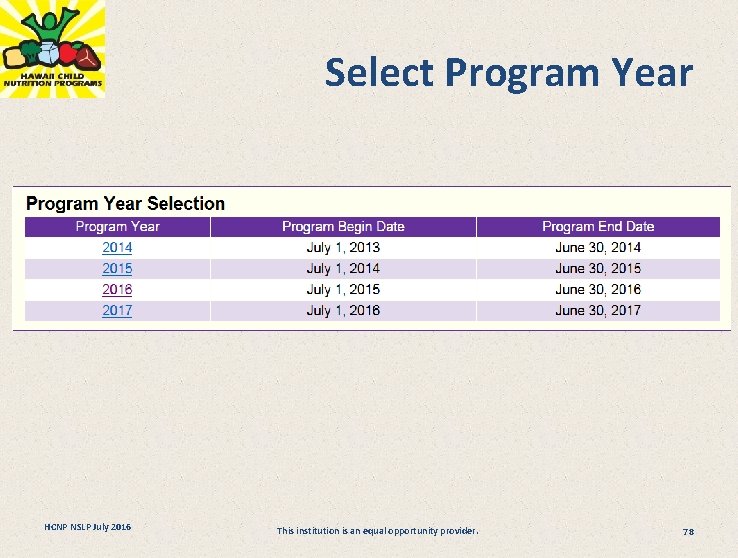 HAWAII CHILD NUTRITION PROGRAMS

Select Program Year

Program Year Selection

| Program Year | Program Begin Date | Program End Date |
|---|---|---|
| 2014 | July 1, 2013 | June 30, 2014 |
| 2015 | July 1, 2014 | June 30, 2015 |
| 2016 | July 1, 2015 | June 30, 2016 |
| 2017 | July 1, 2016 | June 30, 2017 |

HCNP NSLP July 2016

This institution is an equal opportunity provider.

78